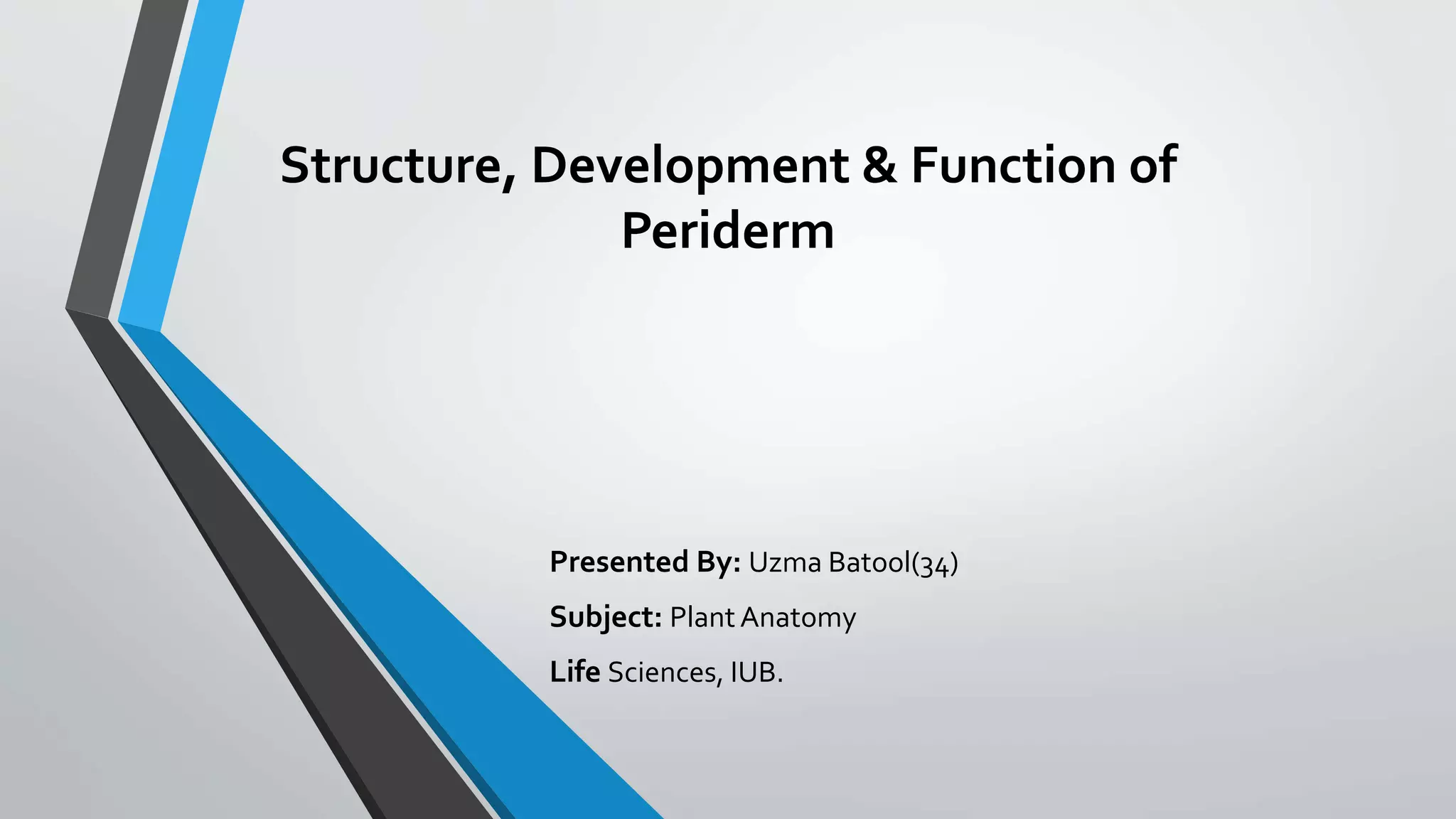 Structure, Development & Function of Periderm

Presented By: Uzma Batool(34)

Subject: Plant Anatomy

Life Sciences, IUB.